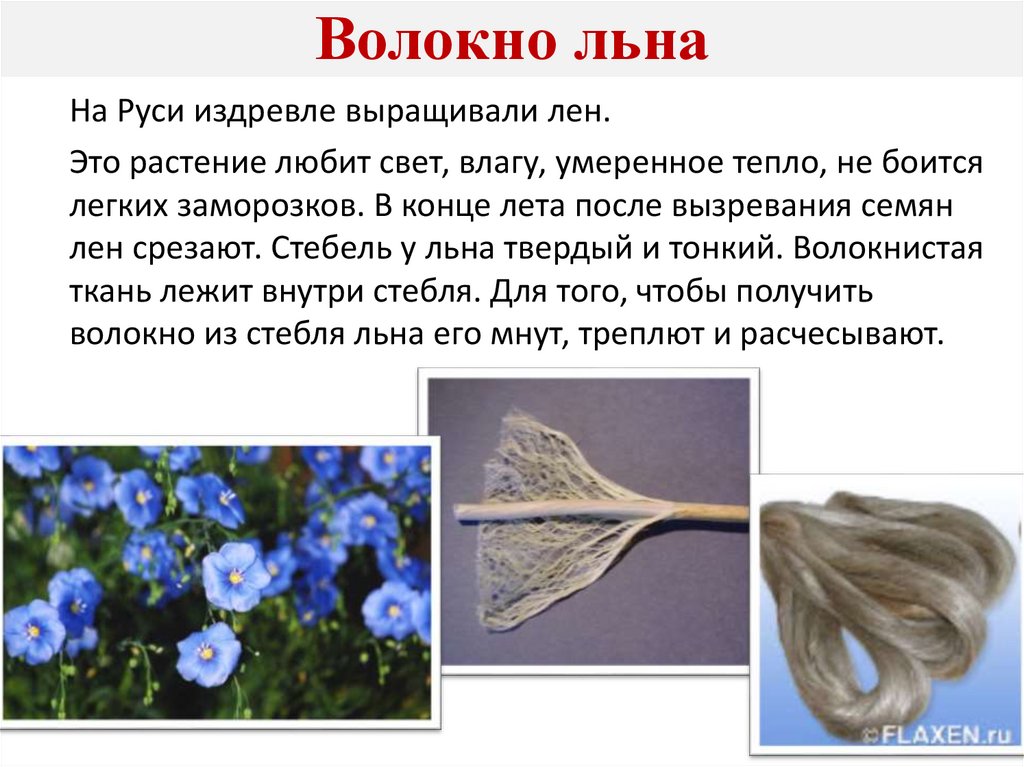 Волокно льна

На Руси издревле выращивали лен.

Это растение любит свет, влагу, умеренное тепло, не боится легких заморозков. В конце лета после вызревания семян лен срезают. Стебель у льна твердый и тонкий. Волокнистая ткань лежит внутри стебля. Для того, чтобы получить волокно из стебля льна его мнут, треплют и расчесывают.

©FLAXEN.ru